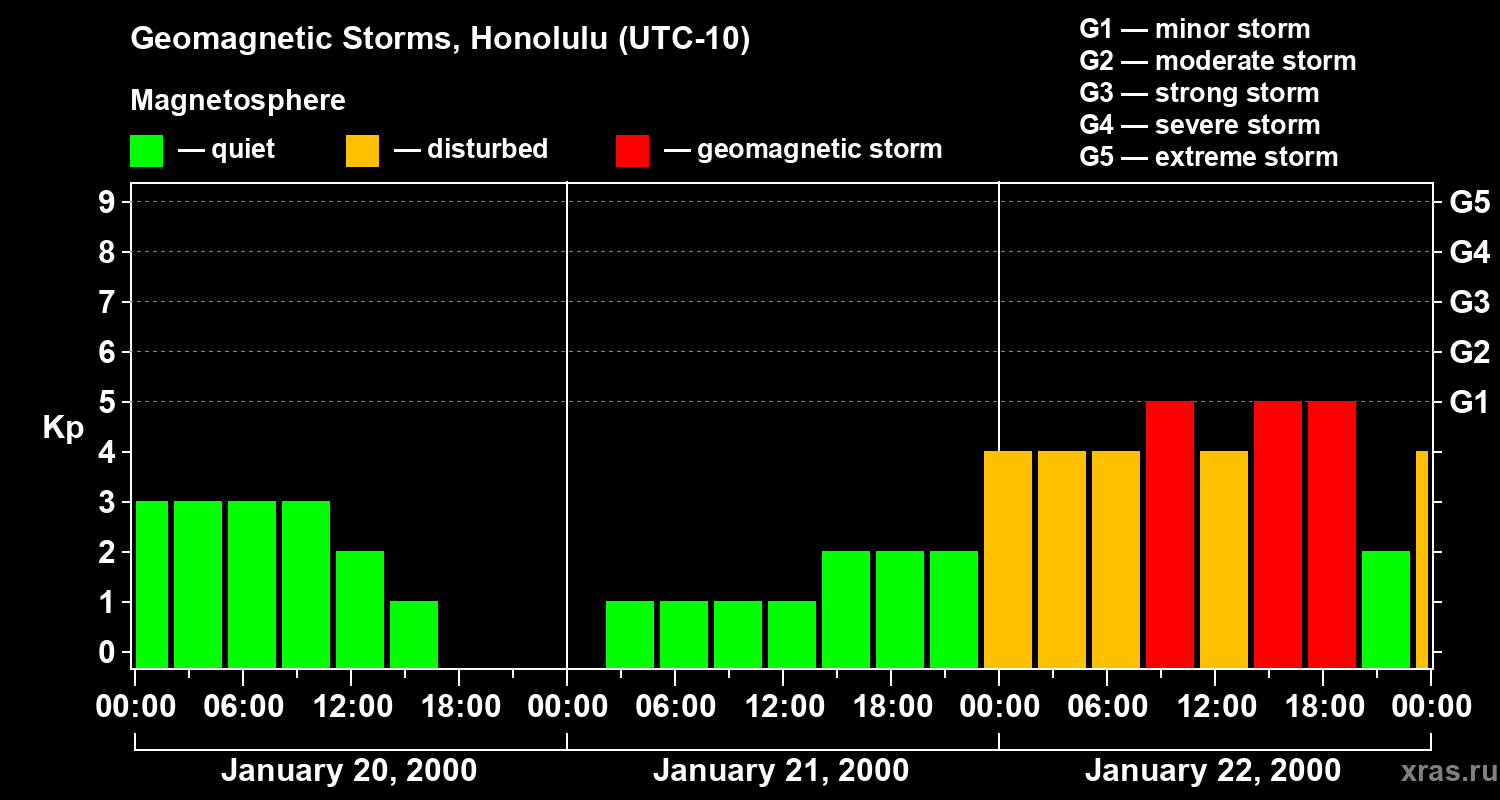 Geomagnetic Storms, Honolulu (UTC-10)

Magnetosphere

— quiet — disturbed — geomagnetic storm

G1 — minor storm
G2 — moderate storm
G3 — strong storm
G4 — severe storm
G5 — extreme storm

Kp

9
8
7
6
5
4
3
2
1
0

G5
G4
G3
G2
G1

00:00 06:00 12:00 18:00 00:00 06:00 12:00 18:00 00:00 06:00 12:00 18:00 00:00

January 20, 2000
January 21, 2000
January 22, 2000

xras.ru